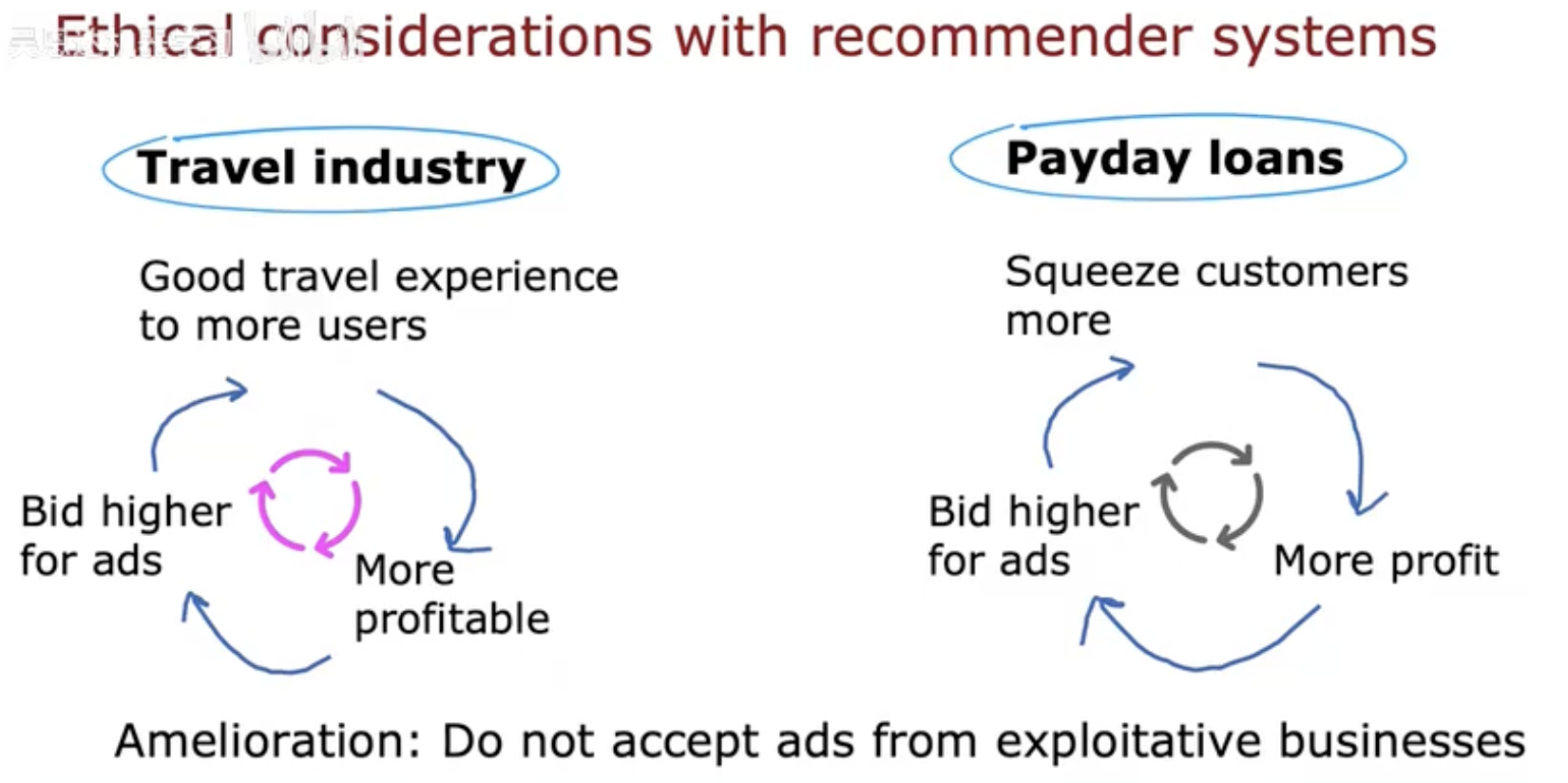 Ethical considerations with recommender systems

Travel industry

Good travel experience to more users

Bid higher for ads

More profitable

Payday loans

Squeeze customers more

Bid higher for ads

More profit

Amelioration: Do not accept ads from exploitative businesses